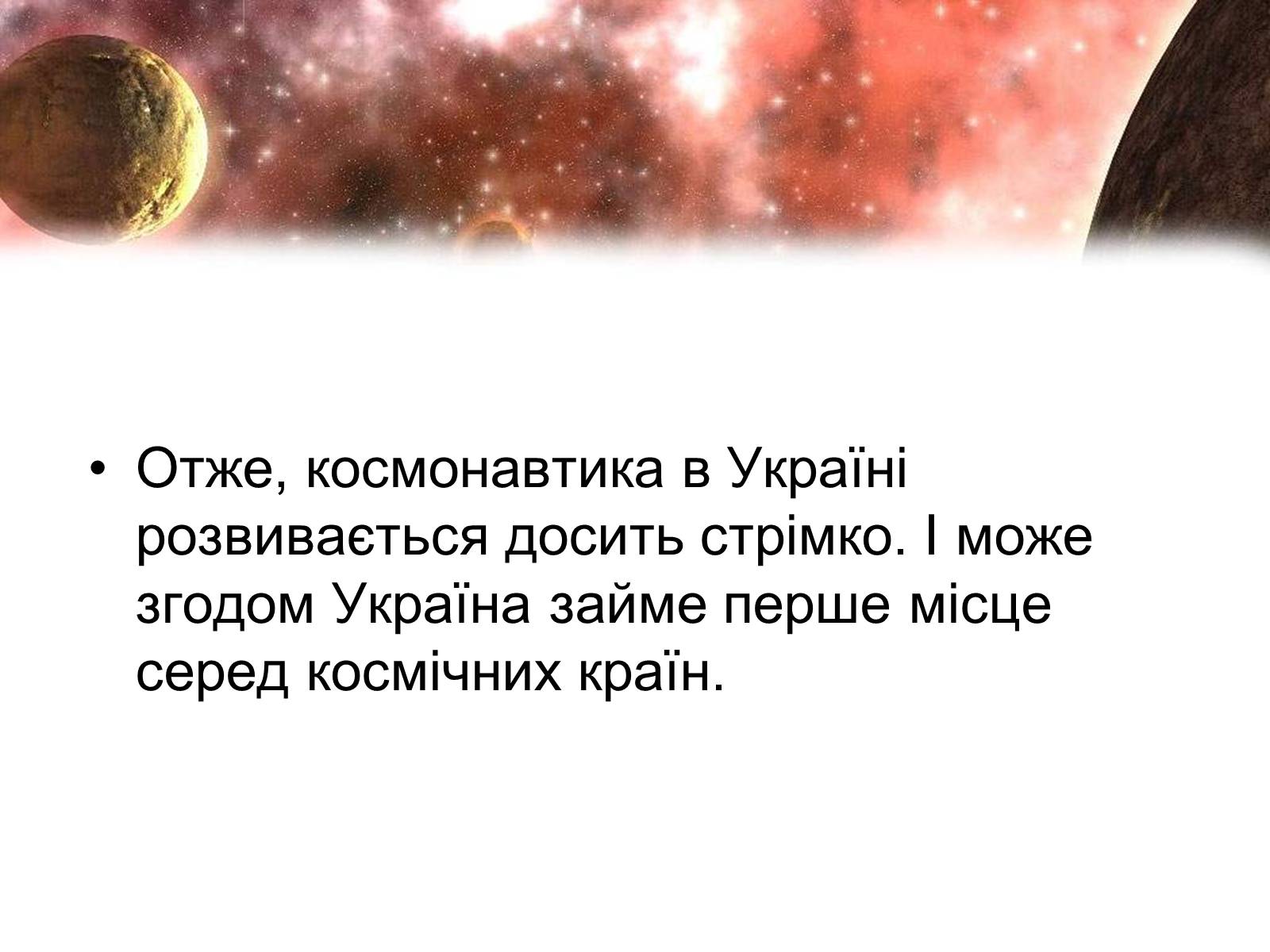 • Отже, космонавтика в Україні розвивається досить стрімко. І може згодом Україна займе перше місце серед космічних країн.